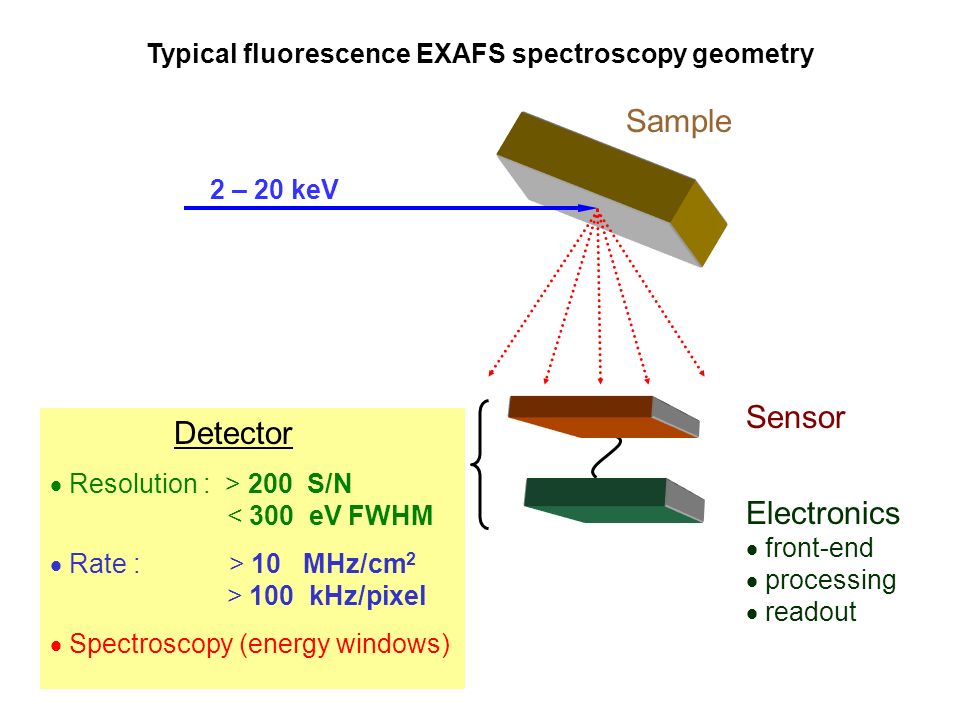 Typical fluorescence EXAFS spectroscopy geometry

Sample

2 – 20 keV

Detector

• Resolution : > 200 S/N
< 300 eV FWHM

• Rate : > 10 MHz/cm$^2$
> 100 kHz/pixel

• Spectroscopy (energy windows)

Sensor

Electronics
• front-end
• processing
• readout